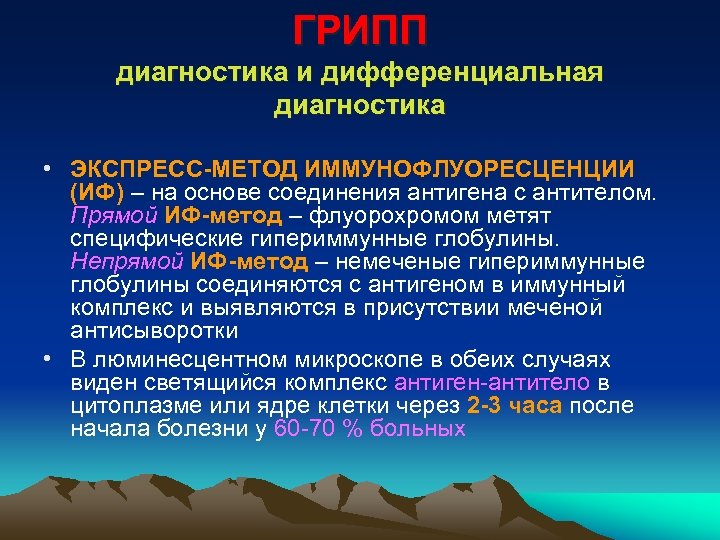 ГРИПП
диагностика и дифференциальная диагностика

• ЭКСПРЕСС-МЕТОД ИММУНОФЛУОРЕСЦЕНЦИИ (ИФ) – на основе соединения антигена с антителом. Прямой ИФ-метод – флуорохромом метят специфические гипериммунные глобулины. Непрямой ИФ-метод – немеченые гипериммунные глобулины соединяются с антигеном в иммунный комплекс и выявляются в присутствии меченой антисыворотки

• В люминесцентном микроскопе в обеих случаях виден светящийся комплекс антиген-антитело в цитоплазме или ядре клетки через 2-3 часа после начала болезни у 60-70 % больных